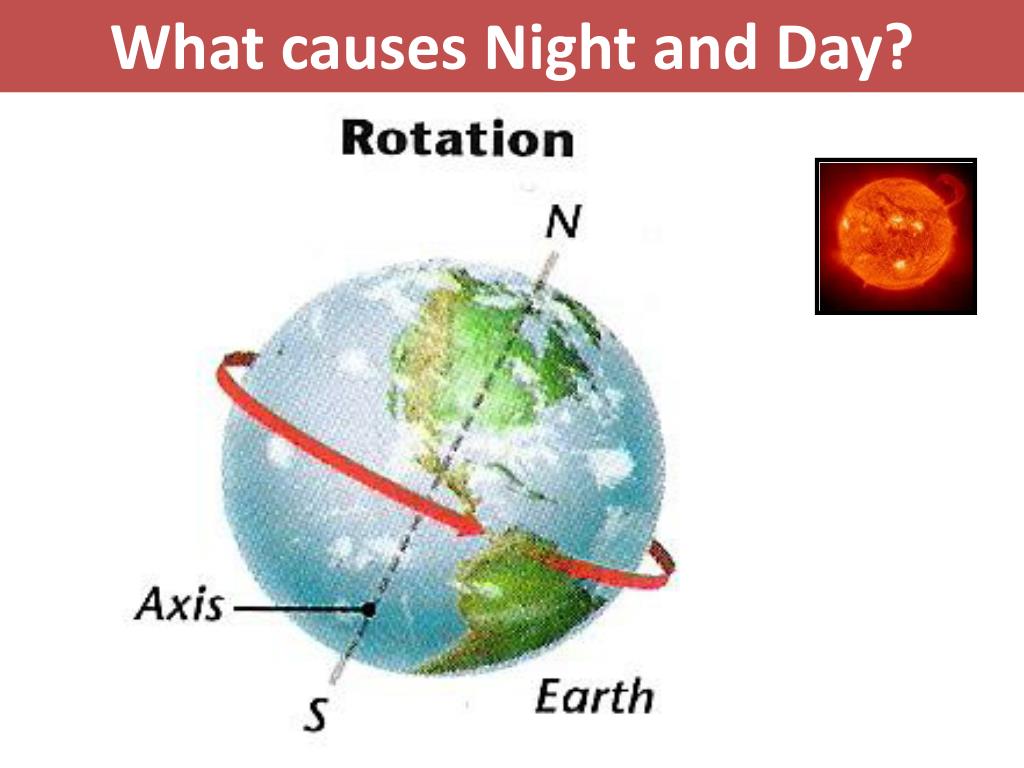 What causes Night and Day?

Rotation

N

Axis

S

Earth